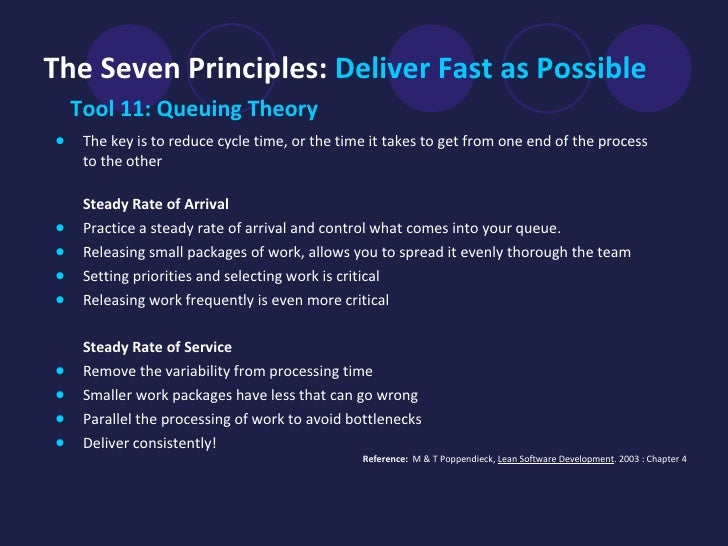 The Seven Principles: Deliver Fast as Possible

Tool 11: Queuing Theory

- The key is to reduce cycle time, or the time it takes to get from one end of the process to the other

Steady Rate of Arrival

- Practice a steady rate of arrival and control what comes into your queue.
- Releasing small packages of work, allows you to spread it evenly thorough the team
- Setting priorities and selecting work is critical
- Releasing work frequently is even more critical

Steady Rate of Service

- Remove the variability from processing time
- Smaller work packages have less that can go wrong
- Parallel the processing of work to avoid bottlenecks
- Deliver consistently!

Reference: M & T Poppendieck, Lean Software Development. 2003 : Chapter 4